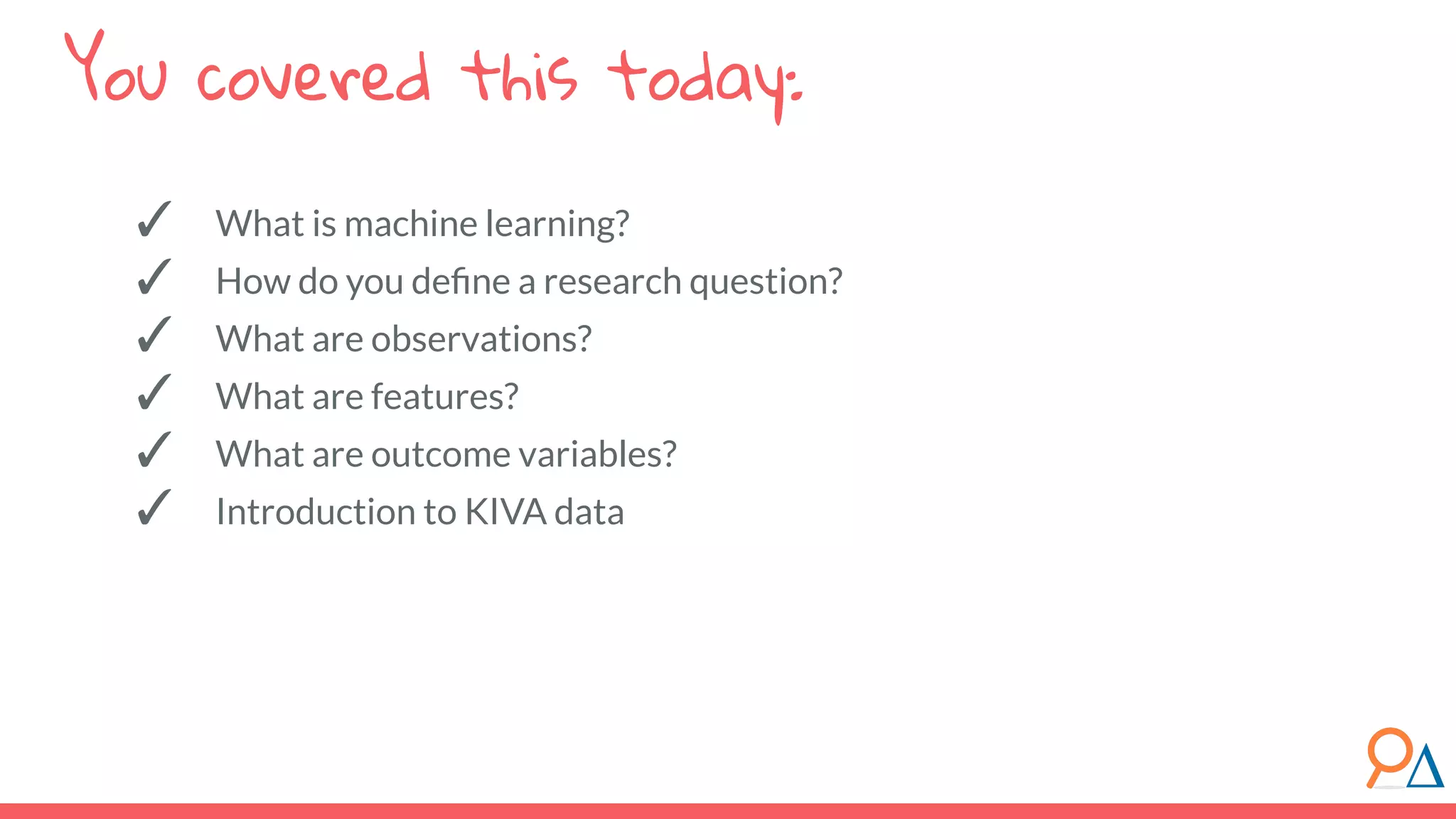 You covered this today:

✓ What is machine learning?
✓ How do you define a research question?
✓ What are observations?
✓ What are features?
✓ What are outcome variables?
✓ Introduction to KIVA data